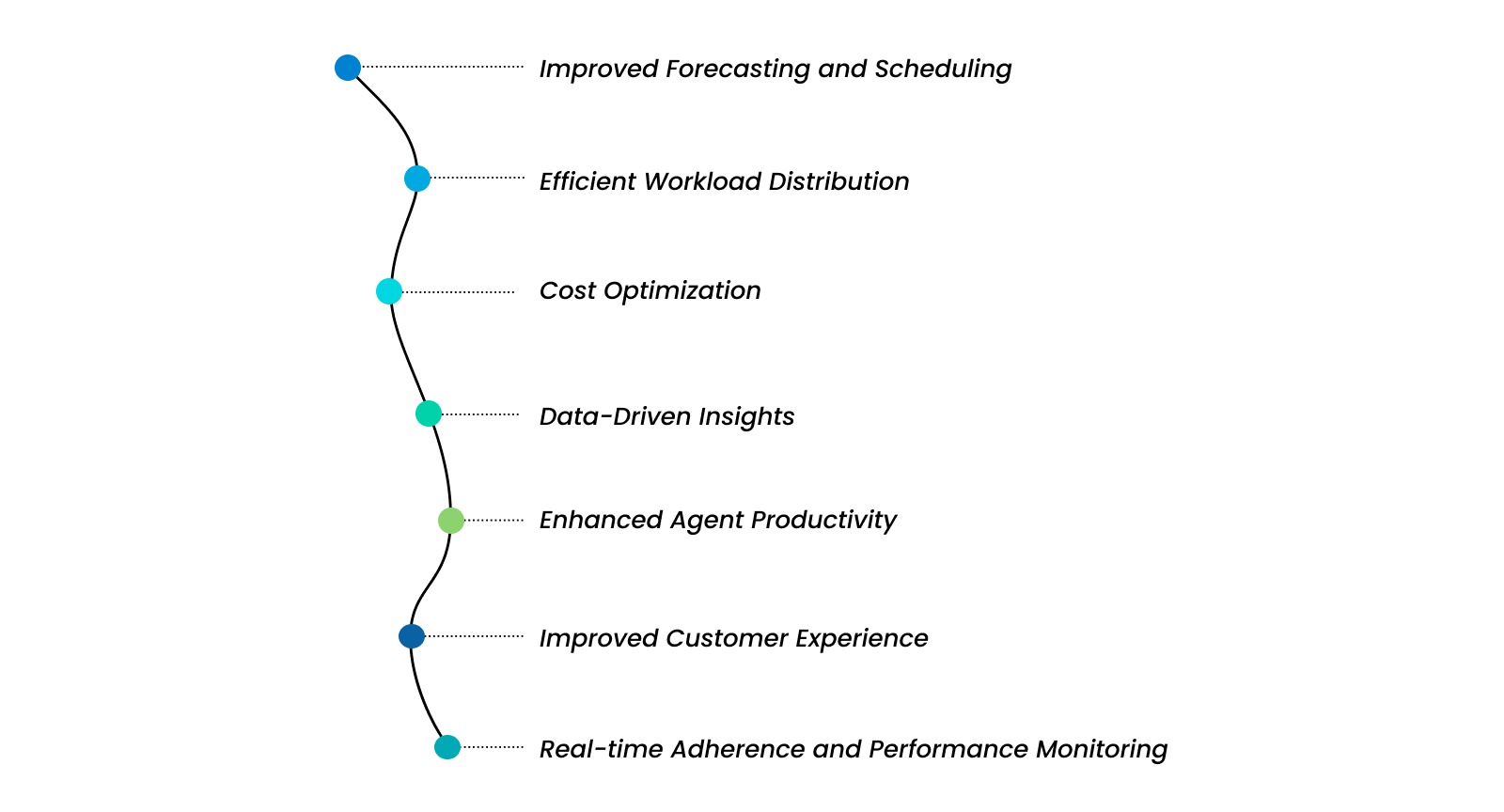 Improved Forecasting and Scheduling

Efficient Workload Distribution

Cost Optimization

Data-Driven Insights

Enhanced Agent Productivity

Improved Customer Experience

Real-time Adherence and Performance Monitoring